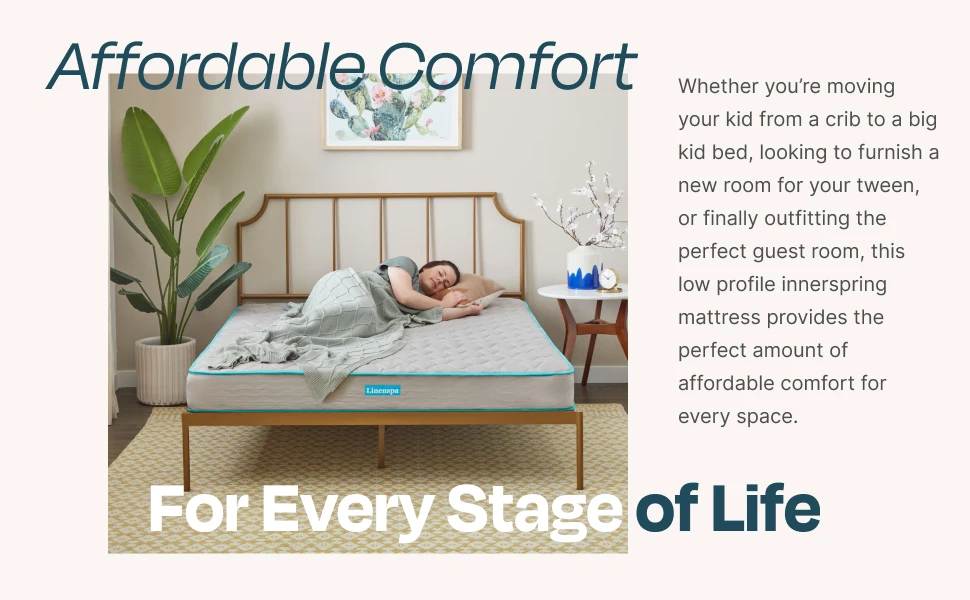 Affordable Comfort

Linenspa

Whether you're moving your kid from a crib to a big kid bed, looking to furnish a new room for your tween, or finally outfitting the perfect guest room, this low profile innerspring mattress provides the perfect amount of affordable comfort for every space.

For Every Stage of Life